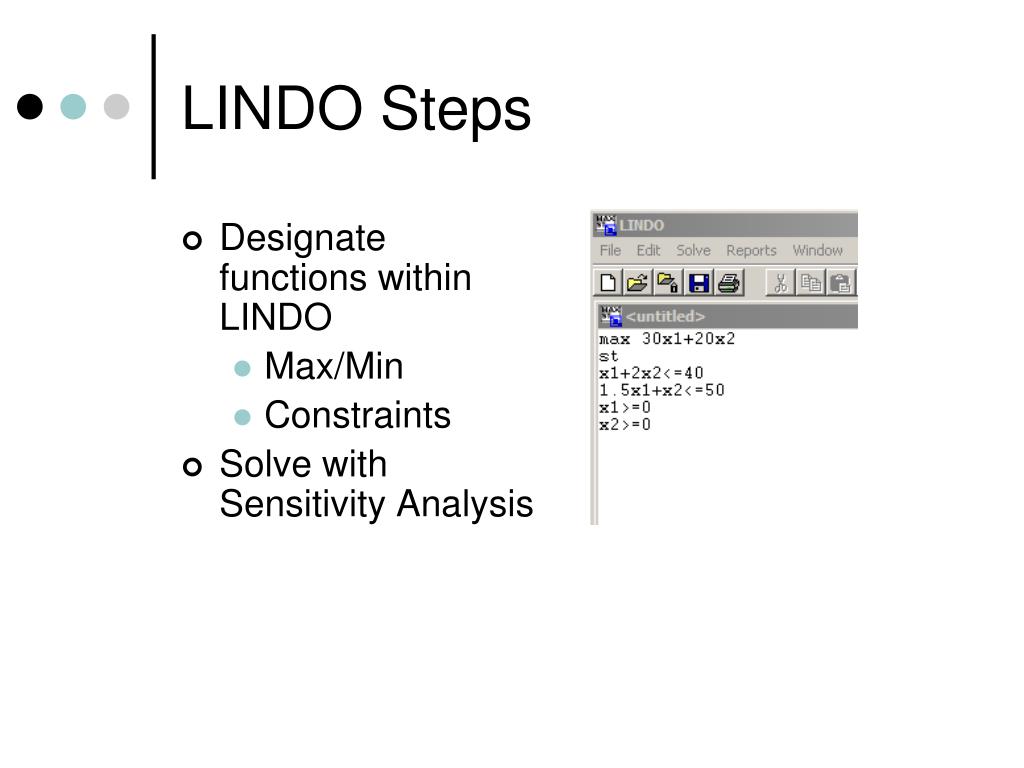 LINDO Steps

Designate functions within LINDO

Max/Min

Constraints

Solve with Sensitivity Analysis

LINDO

File Edit Solve Reports Window

<untitled>

max 30x1+20x2
st
x1+2x2<=40
1.5x1+x2<=50
x1>=0
x2>=0